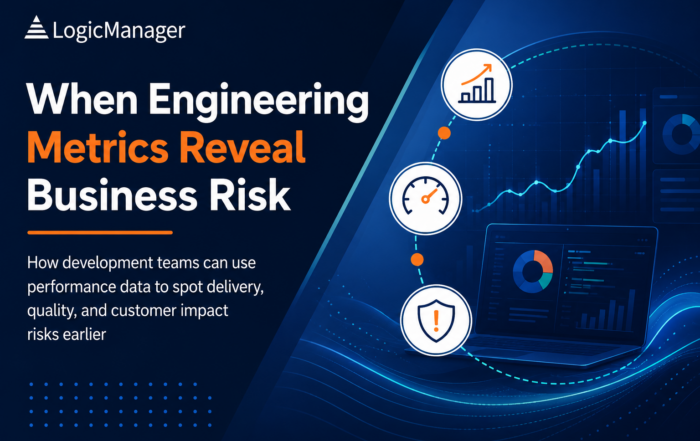 LogicManager

When Engineering Metrics Reveal Business Risk

How development teams can use performance data to spot delivery, quality, and customer impact risks earlier